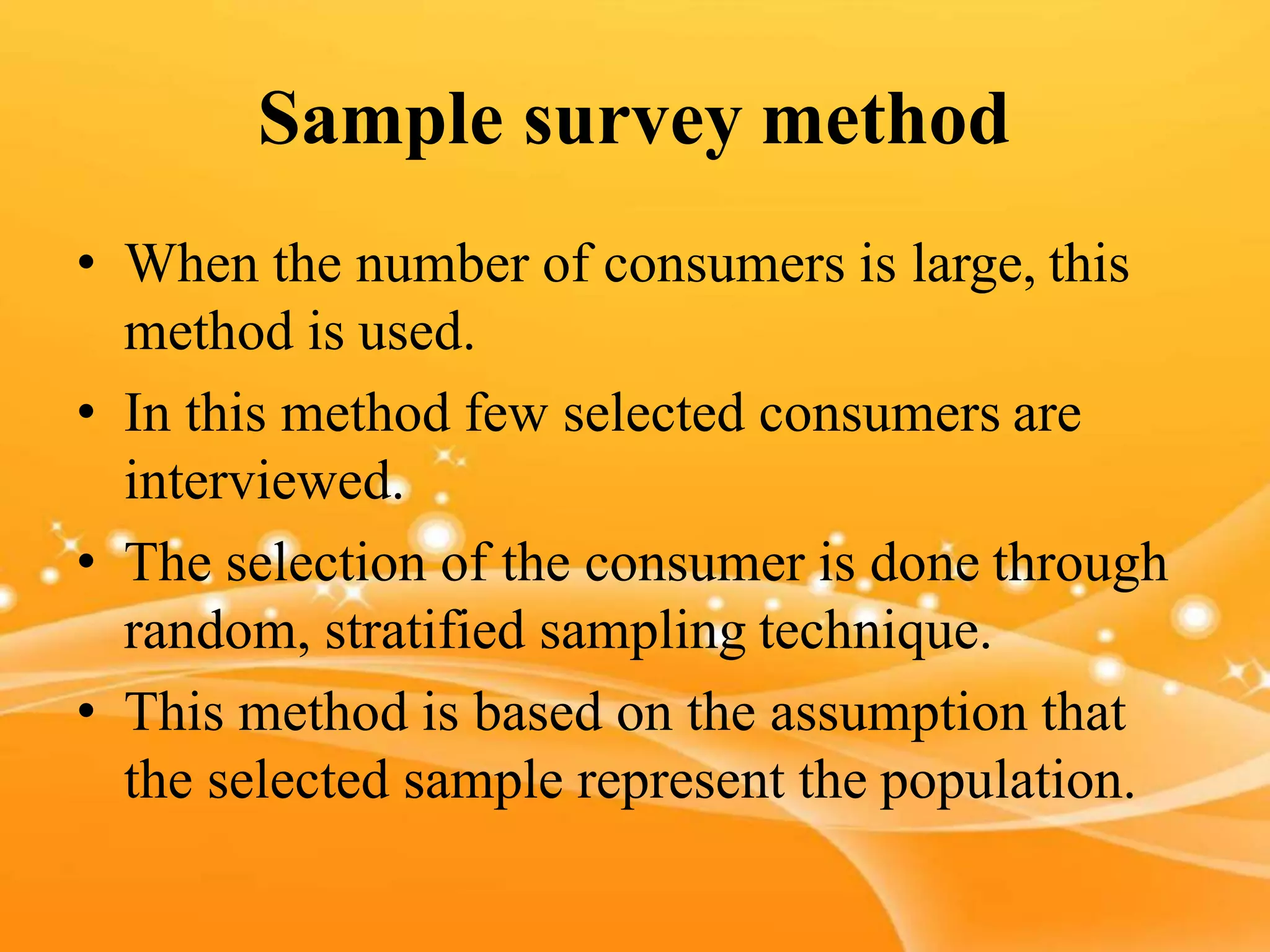 Sample survey method

• When the number of consumers is large, this method is used.
• In this method few selected consumers are interviewed.
• The selection of the consumer is done through random, stratified sampling technique.
• This method is based on the assumption that the selected sample represent the population.